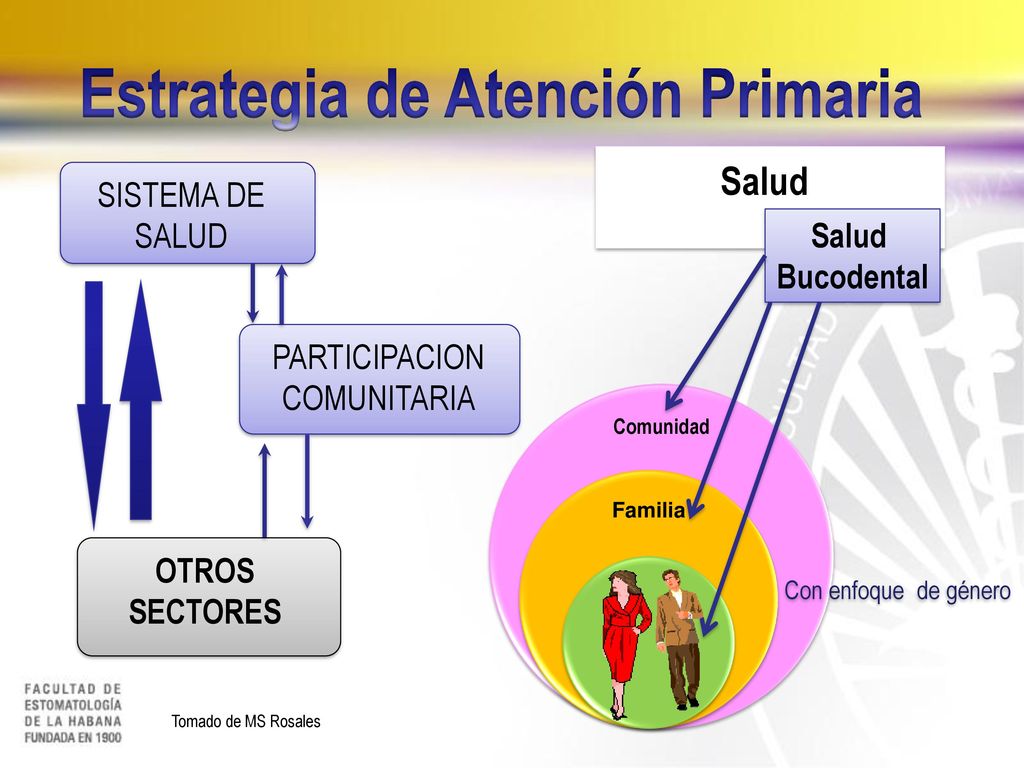 Estrategia de Atención Primaria

SISTEMA DE SALUD

PARTICIPACION COMUNITARIA

OTROS SECTORES

Salud

Salud Bucodental

Comunidad

Familia

Con enfoque de género

FACULTAD DE ESTOMATOLOGÍA DE LA HABANA FUNDADA EN 1900

Tomado de MS Rosales